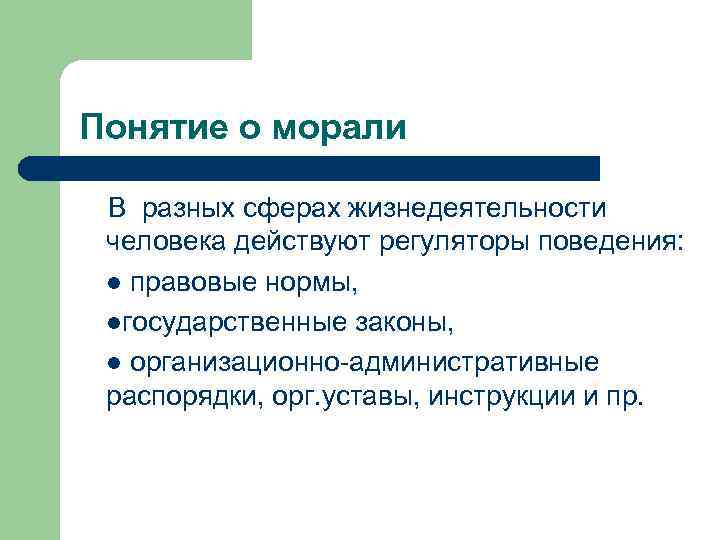 Понятие о морали

В разных сферах жизнедеятельности человека действуют регуляторы поведения:

● правовые нормы,

●государственные законы,

● организационно-административные распорядки, орг.уставы, инструкции и пр.